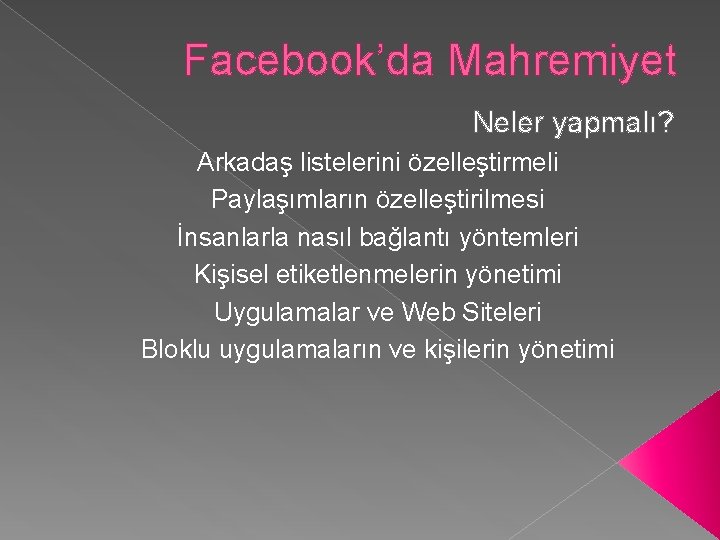 Facebook’da Mahremiyet

Neler yapmalı?

Arkadaş listelerini özelleştirmeli
Paylaşımların özelleştirilmesi
İnsanlarla nasıl bağlantı yöntemleri
Kişisel etiketlenmelerin yönetimi
Uygulamalar ve Web Siteleri
Bloklu uygulamaların ve kişilerin yönetimi